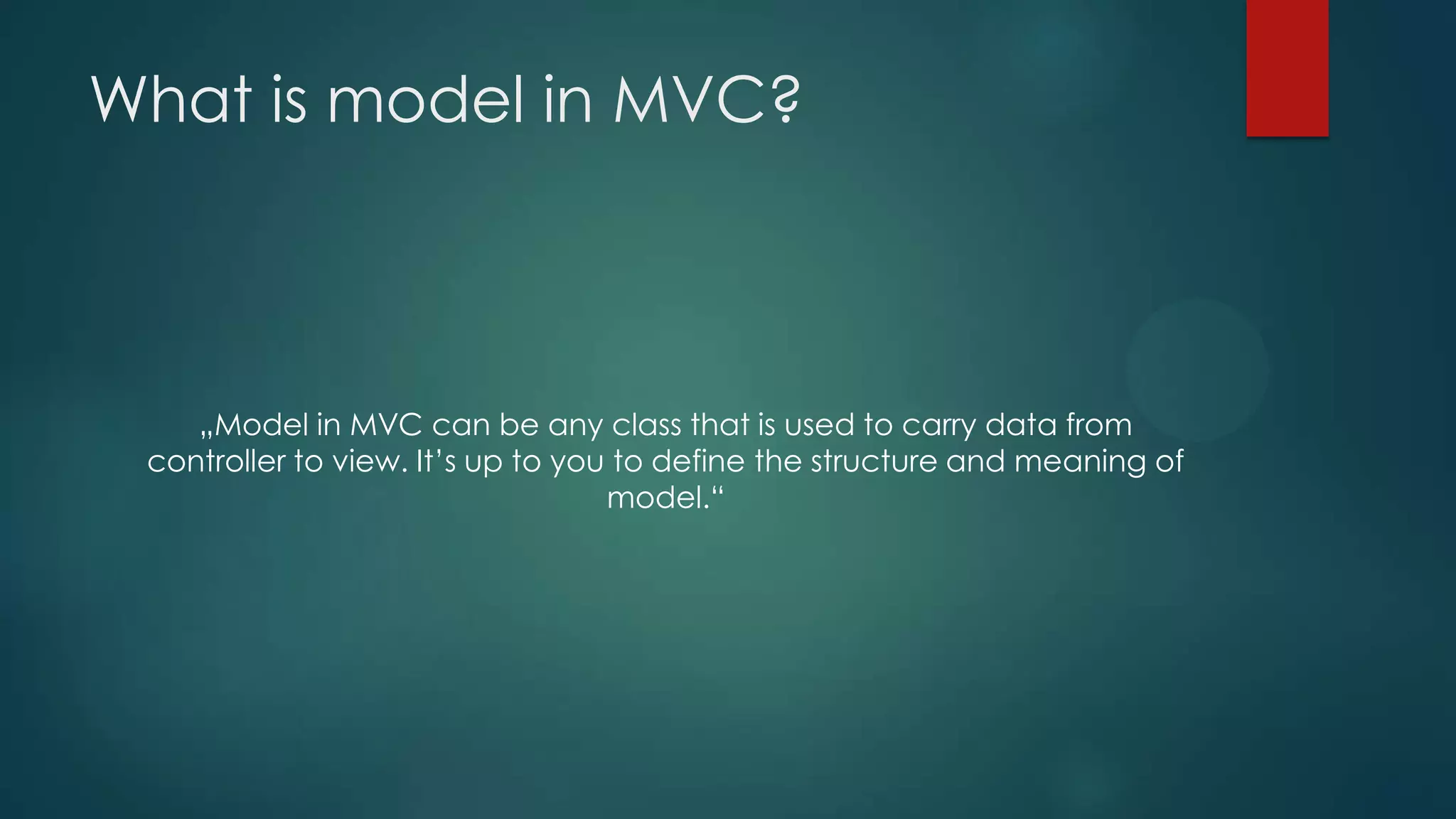 What is model in MVC?

„Model in MVC can be any class that is used to carry data from controller to view. It’s up to you to define the structure and meaning of model.“